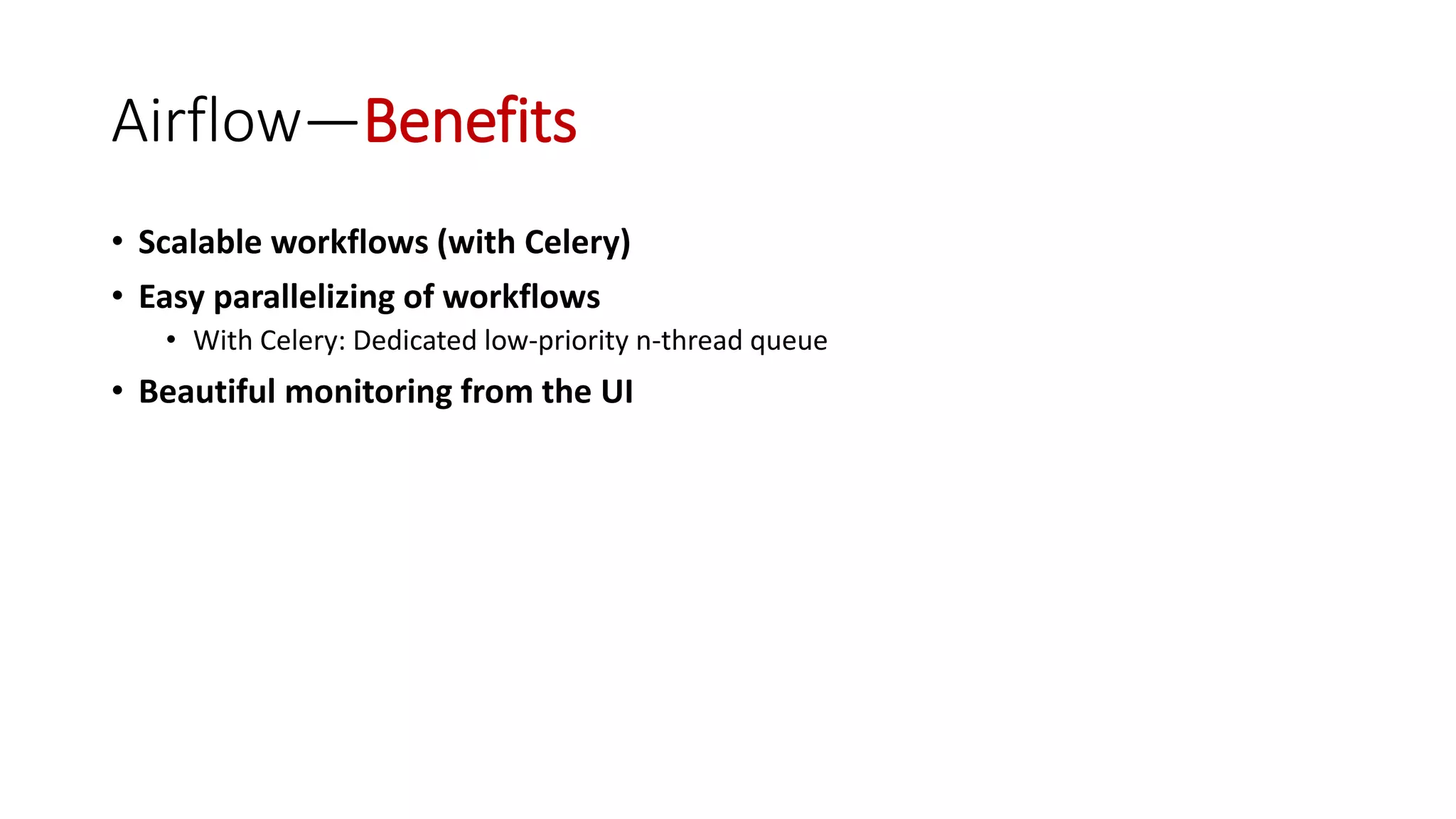 Airflow—Benefits

• Scalable workflows (with Celery)
• Easy parallelizing of workflows
  • With Celery: Dedicated low-priority n-thread queue
• Beautiful monitoring from the UI